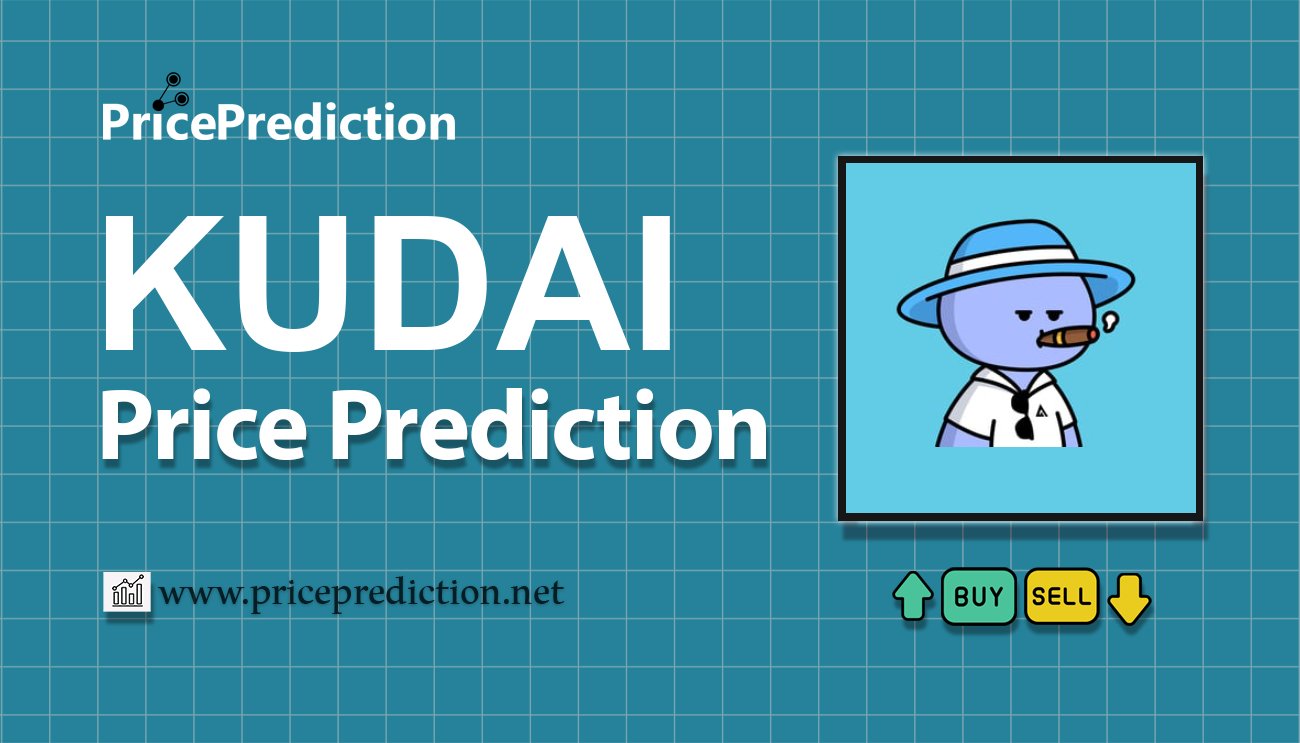 PricePrediction

KUDAI
Price Prediction

www.priceprediction.net

BUY SELL